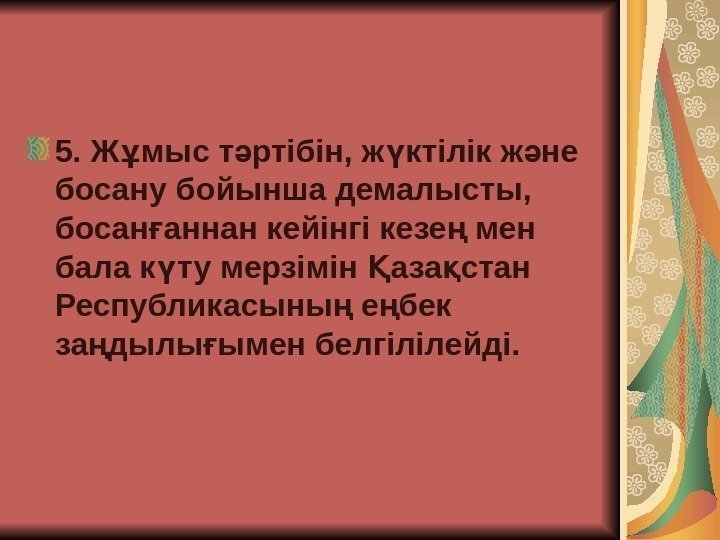 5. Жұмыс тәртібін, жүктілік және босану бойынша демалысты, босанғаннан кейінгі кезең мен бала күту мерзімін Қазақстан Республикасының еңбек заңдылығымен белгілілейді.